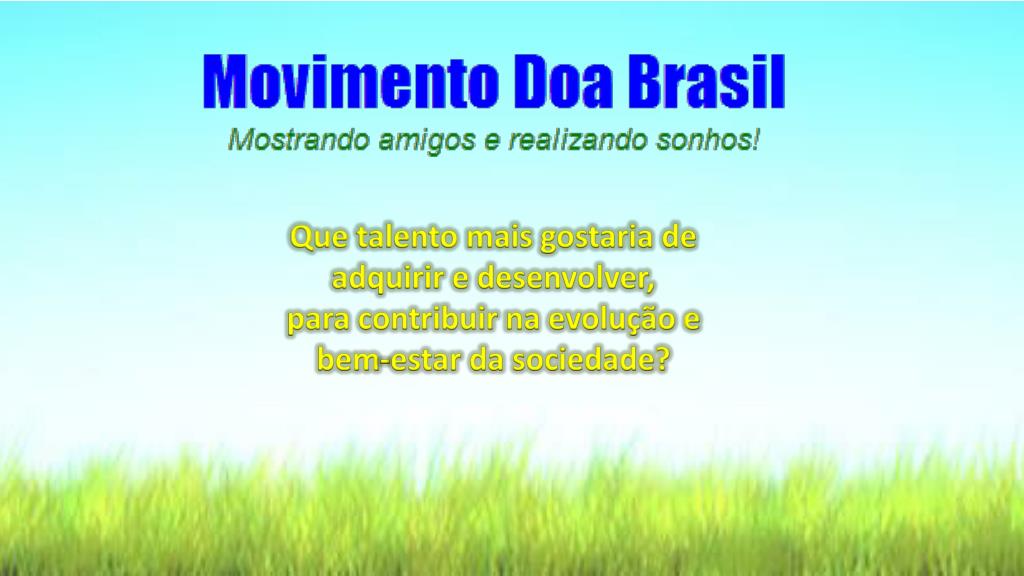 Movimento Doa Brasil

Mostrando amigos e realizando sonhos!

Que talento mais gostaria de adquirir e desenvolver, para contribuir na evolução e bem-estar da sociedade?